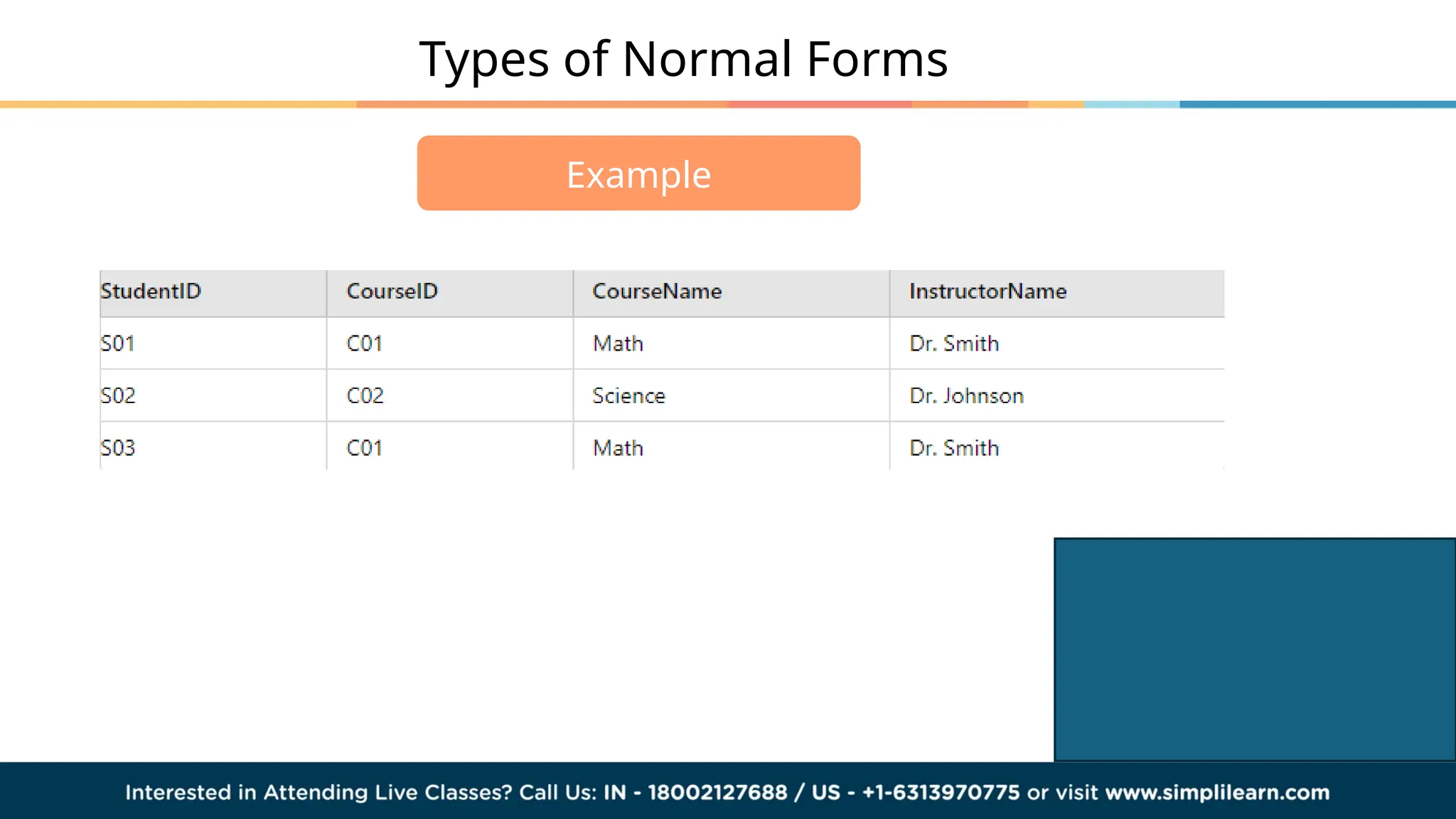 Types of Normal Forms

Example

| StudentID | CourseID | CourseName | InstructorName |
|---|---|---|---|
| S01 | C01 | Math | Dr. Smith |
| S02 | C02 | Science | Dr. Johnson |
| S03 | C01 | Math | Dr. Smith |

Interested in Attending Live Classes? Call Us: IN - 18002127688 / US - +1-6313970775 or visit www.simplilearn.com